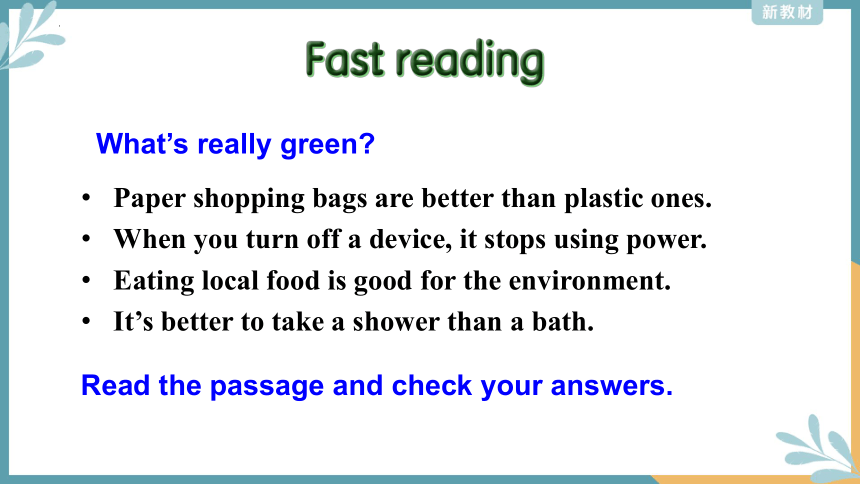 新教材

Fast reading

What’s really green?

• Paper shopping bags are better than plastic ones.
• When you turn off a device, it stops using power.
• Eating local food is good for the environment.
• It’s better to take a shower than a bath.

Read the passage and check your answers.